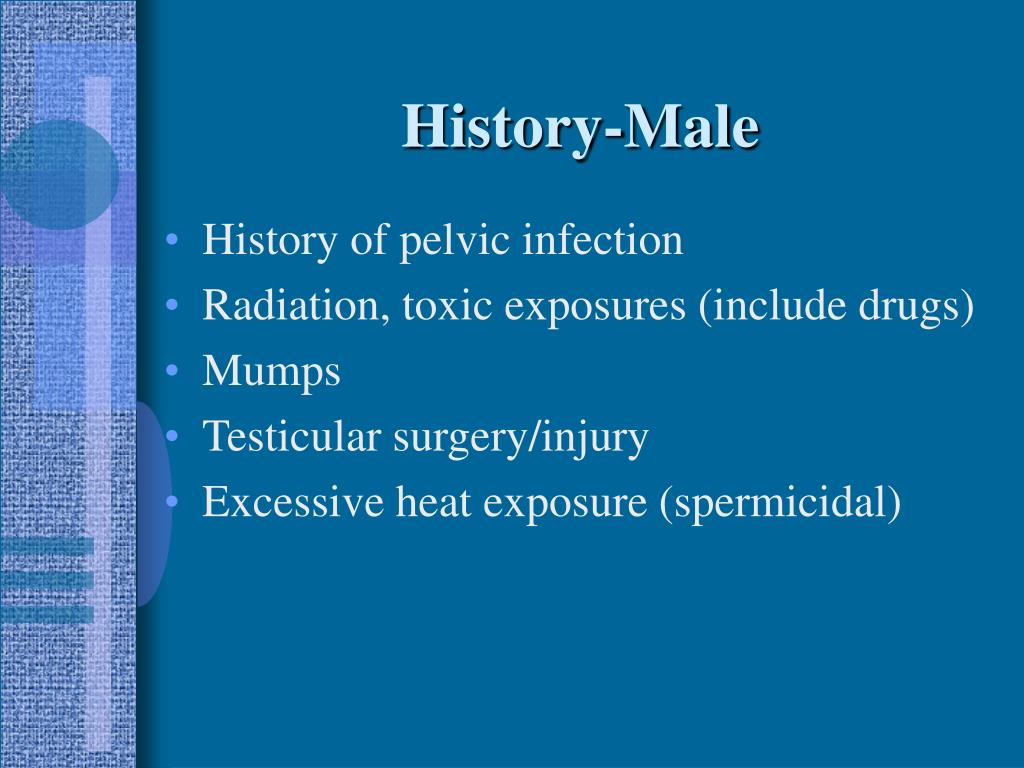 History-Male

• History of pelvic infection
• Radiation, toxic exposures (include drugs)
• Mumps
• Testicular surgery/injury
• Excessive heat exposure (spermicidal)